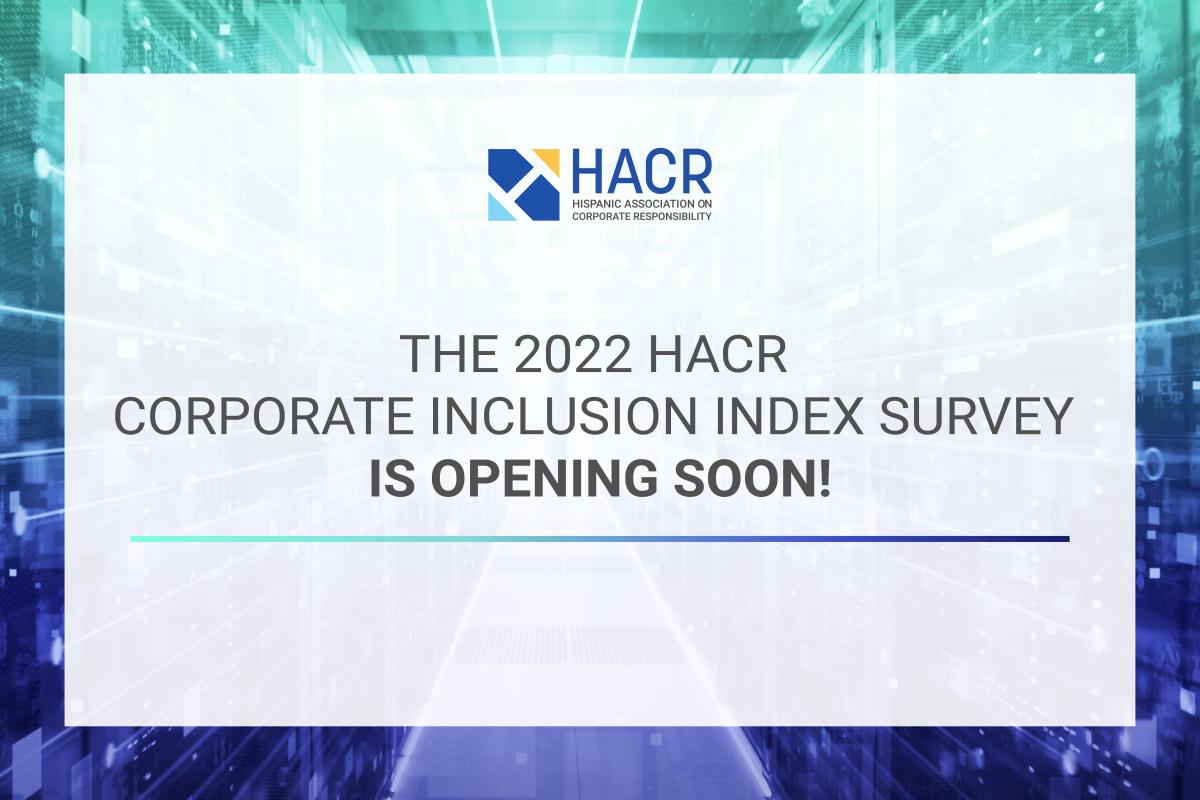 HACR
HISPANIC ASSOCIATION ON CORPORATE RESPONSIBILITY

THE 2022 HACR
CORPORATE INCLUSION INDEX SURVEY
IS OPENING SOON!